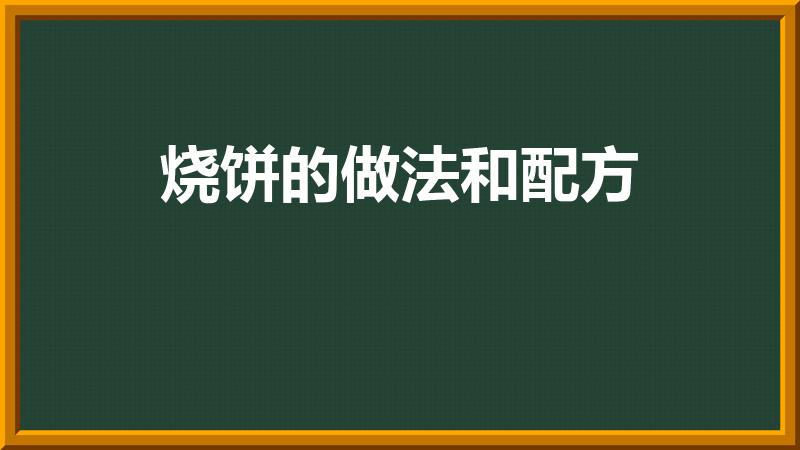 烧饼的做法和配方